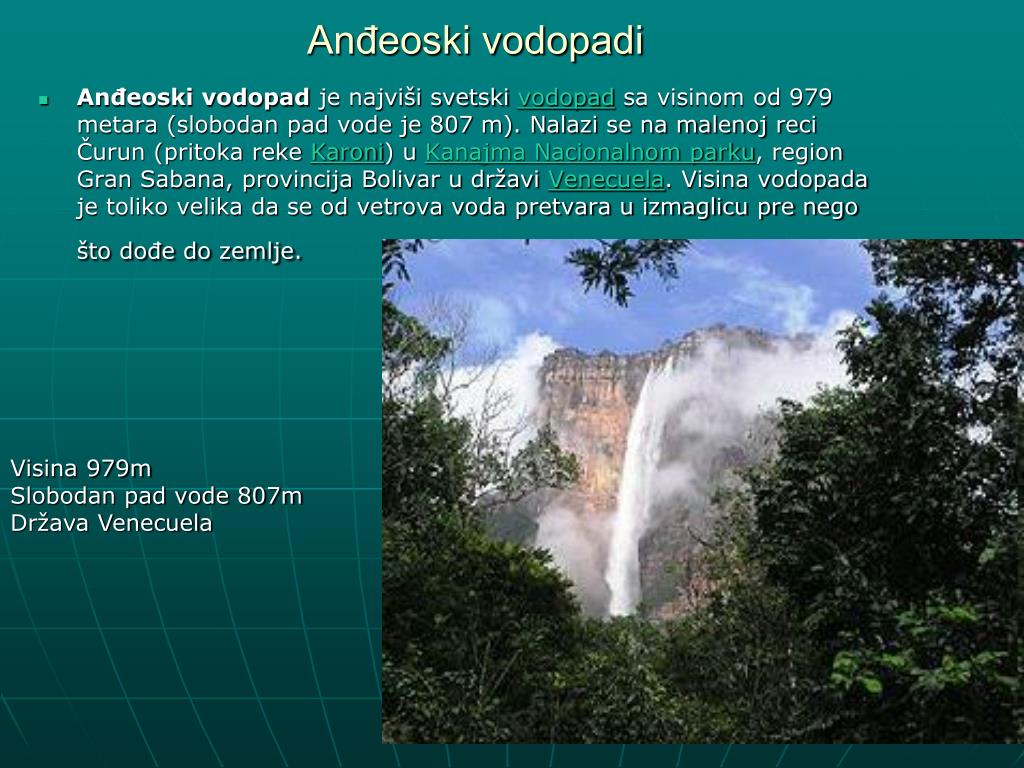 Anđeoski vodopadi

Anđeoski vodopad je najviši svetski vodopad sa visinom od 979 metara (slobodan pad vode je 807 m). Nalazi se na malenoj reci Čurun (pritoka reke Karoni) u Kanajma Nacionalnom parku, region Gran Sabana, provincija Bolivar u državi Venecuela. Visina vodopada je toliko velika da se od vetrova voda pretvara u izmaglicu pre nego što dođe do zemlje.

Visina 979m
Slobodan pad vode 807m
Država Venecuela